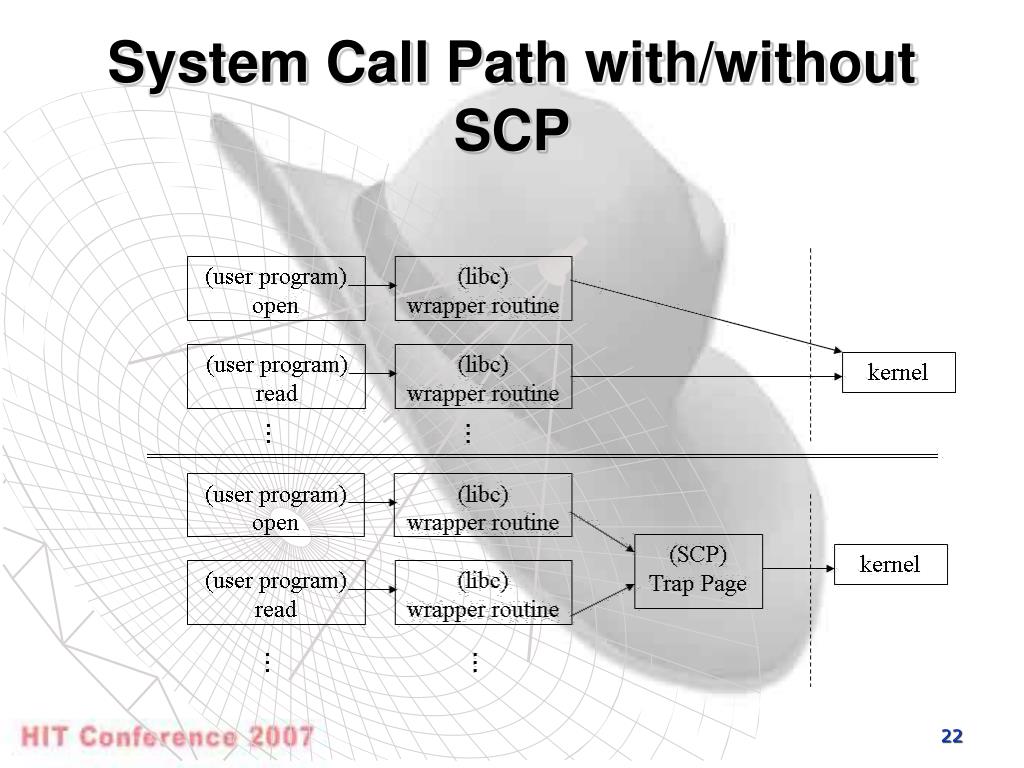 System Call Path with/without SCP

(user program) open

(libc) wrapper routine

(user program) read

(libc) wrapper routine

kernel

⋮ ⋮

(user program) open

(libc) wrapper routine

(user program) read

(libc) wrapper routine

(SCP) Trap Page

kernel

⋮ ⋮

HIT Conference 2007

22